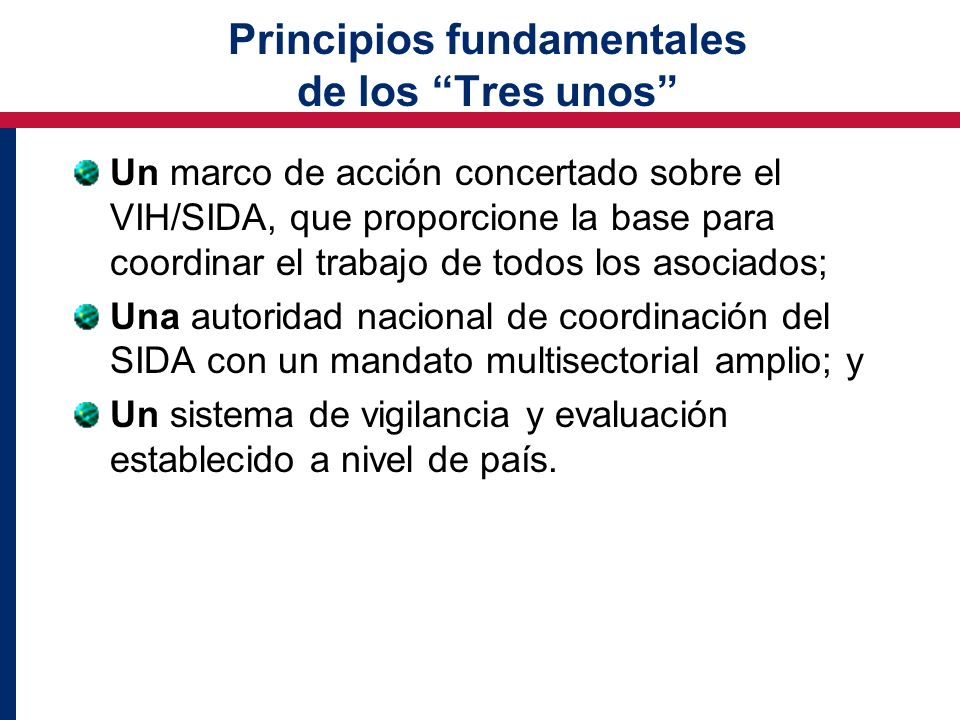 Principios fundamentales de los “Tres unos”

Un marco de acción concertado sobre el VIH/SIDA, que proporcione la base para coordinar el trabajo de todos los asociados;

Una autoridad nacional de coordinación del SIDA con un mandato multisectorial amplio; y

Un sistema de vigilancia y evaluación establecido a nivel de país.